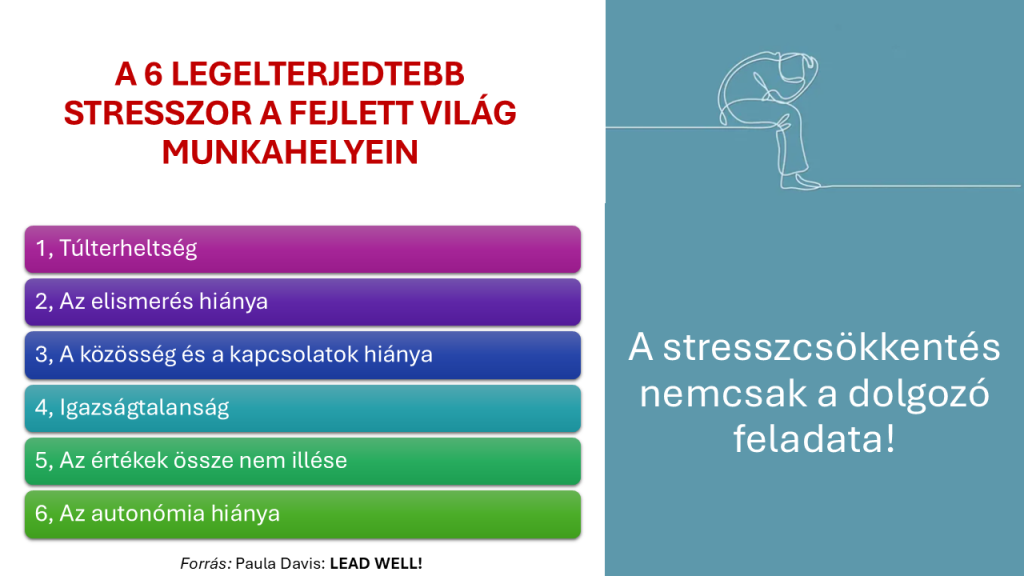 A 6 LEGELTERJEDTEBB STRESSZOR A FEJLETT VILÁG MUNKAHELYEIN

1, Túlterheltség

2, Az elismerés hiánya

3, A közösség és a kapcsolatok hiánya

4, Igazságtalanság

5, Az értékek össze nem illése

6, Az autonómia hiánya

Forrás: Paula Davis: LEAD WELL!

A stresszcsökkentés nemcsak a dolgozó feladata!